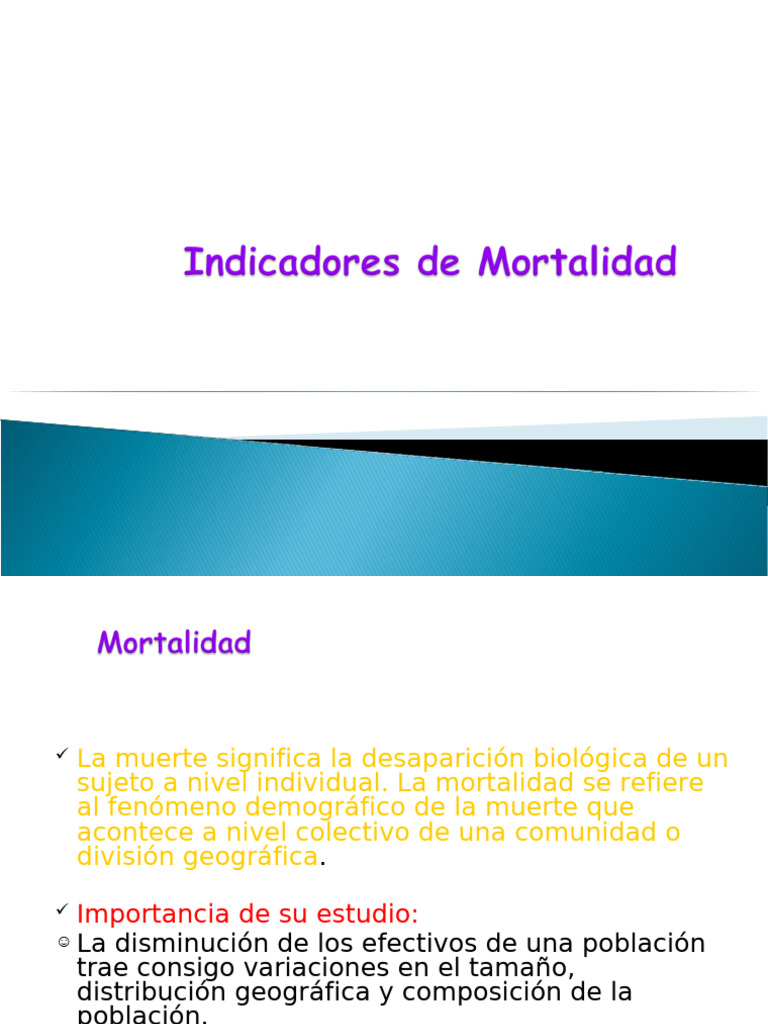 Indicadores de Mortalidad

Mortalidad

✓ La muerte significa la desaparición biológica de un sujeto a nivel individual. La mortalidad se refiere al fenómeno demográfico de la muerte que acontece a nivel colectivo de una comunidad o división geográfica.

✓ Importancia de su estudio:
☺ La disminución de los efectivos de una población trae consigo variaciones en el tamaño, distribución geográfica y composición de la población.